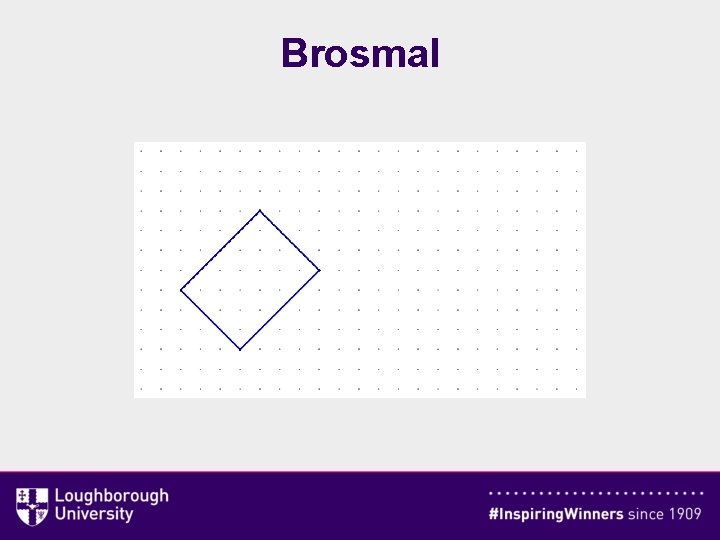 Brosmal

Loughborough University

#InspiringWinners since 1909